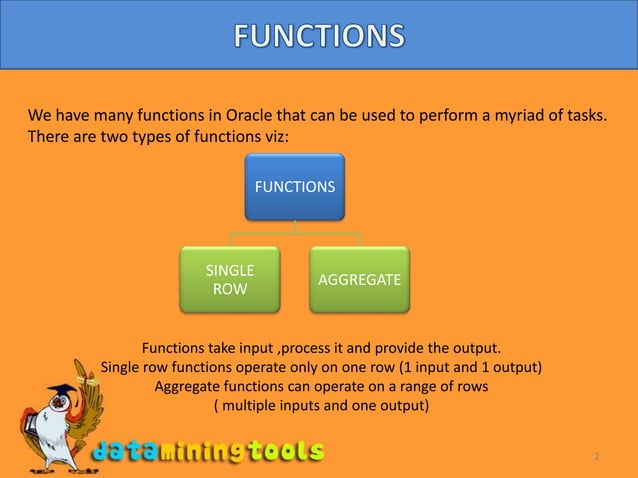 FUNCTIONS

We have many functions in Oracle that can be used to perform a myriad of tasks. There are two types of functions viz:

FUNCTIONS

SINGLE ROW

AGGREGATE

Functions take input ,process it and provide the output.
Single row functions operate only on one row (1 input and 1 output)
Aggregate functions can operate on a range of rows
( multiple inputs and one output)

dataminingtools

2